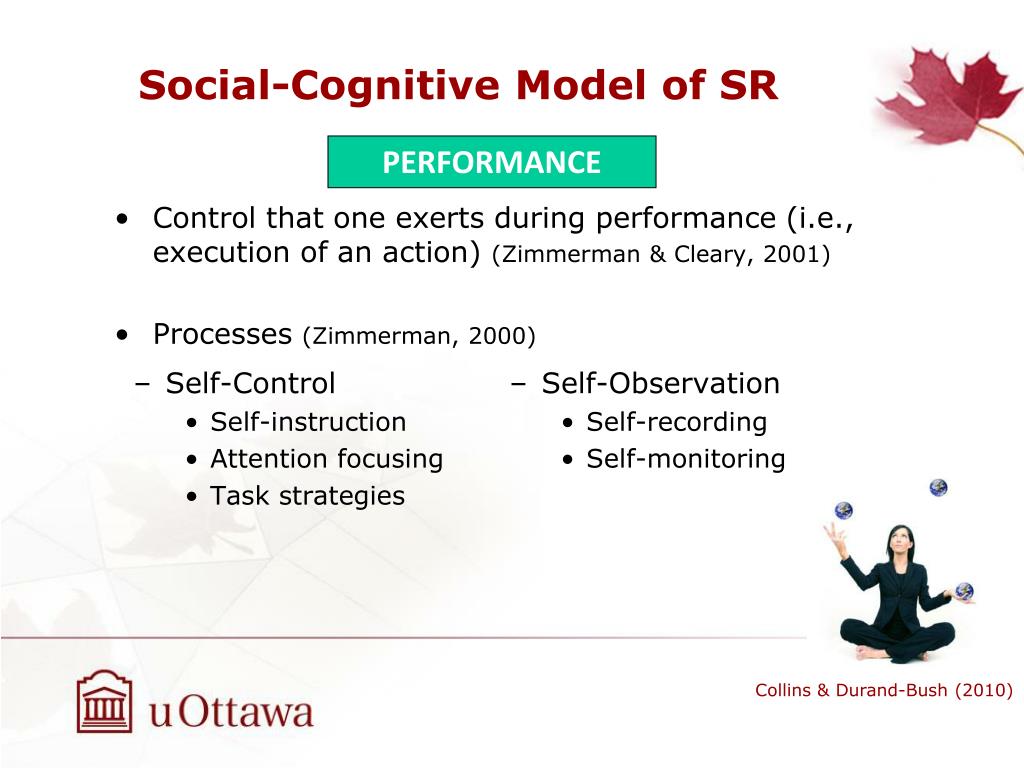 Social-Cognitive Model of SR

PERFORMANCE

• Control that one exerts during performance (i.e., execution of an action) (Zimmerman & Cleary, 2001)

• Processes (Zimmerman, 2000)

– Self-Control
  • Self-instruction
  • Attention focusing
  • Task strategies

– Self-Observation
  • Self-recording
  • Self-monitoring

uOttawa

Collins & Durand-Bush (2010)